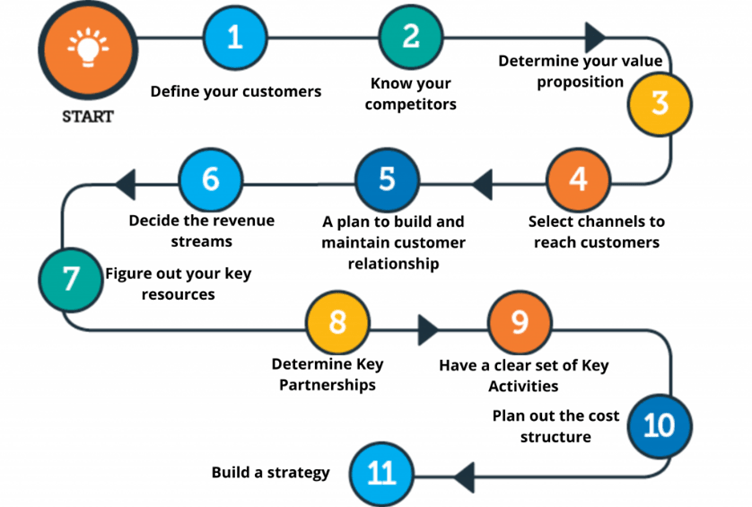 START

1
Define your customers

2
Know your competitors

Determine your value proposition
3

4
Select channels to reach customers

5
A plan to build and maintain customer relationship

6
Decide the revenue streams

7
Figure out your key resources

8
Determine Key Partnerships

9
Have a clear set of Key Activities

Plan out the cost structure
10

Build a strategy
11